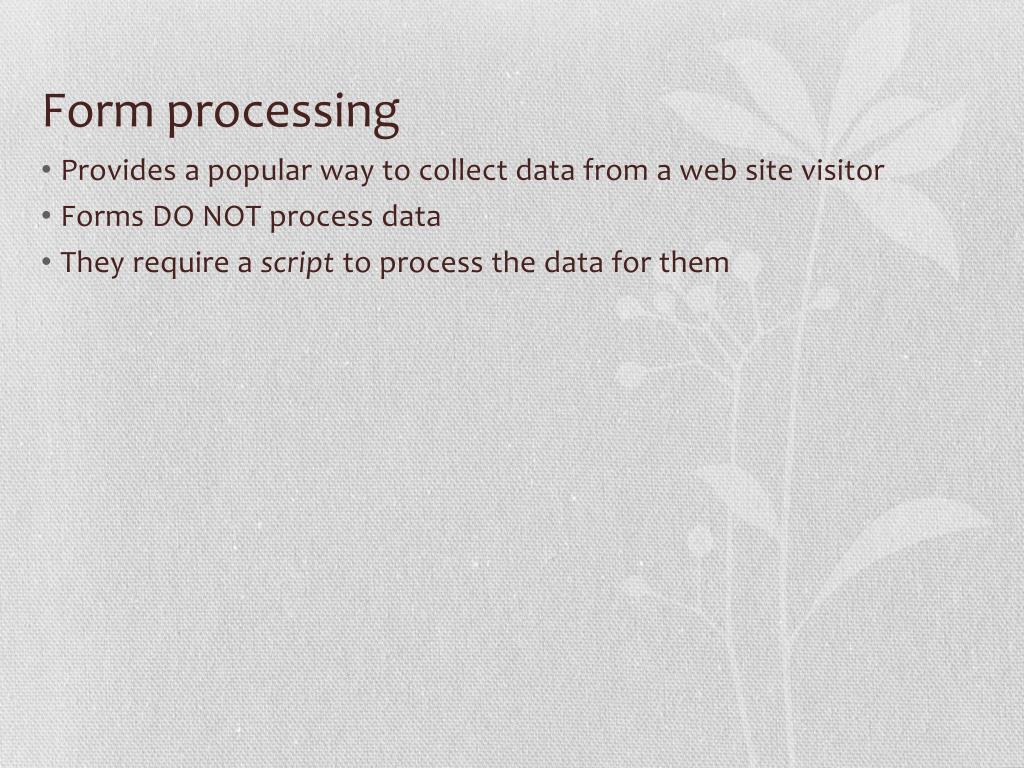 Form processing

• Provides a popular way to collect data from a web site visitor
• Forms DO NOT process data
• They require a script to process the data for them